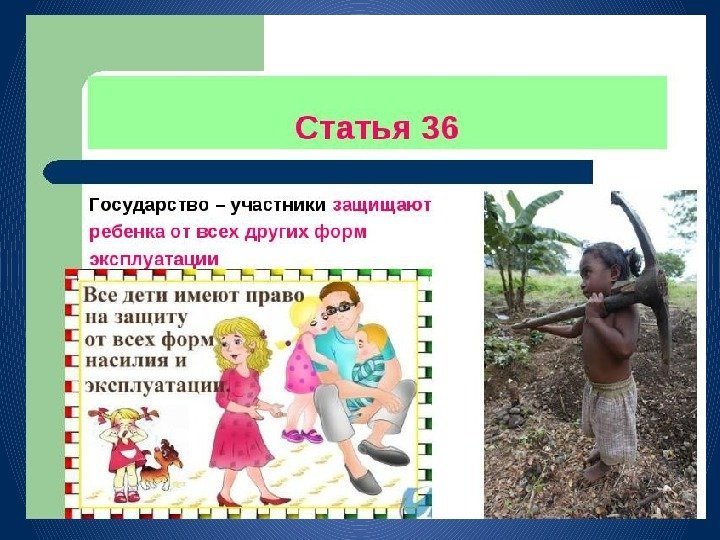 Статья 36

Государство – участники защищают ребенка от всех других форм эксплуатации

Все дети имеют право на защиту от всех форм насилия и эксплуатации.